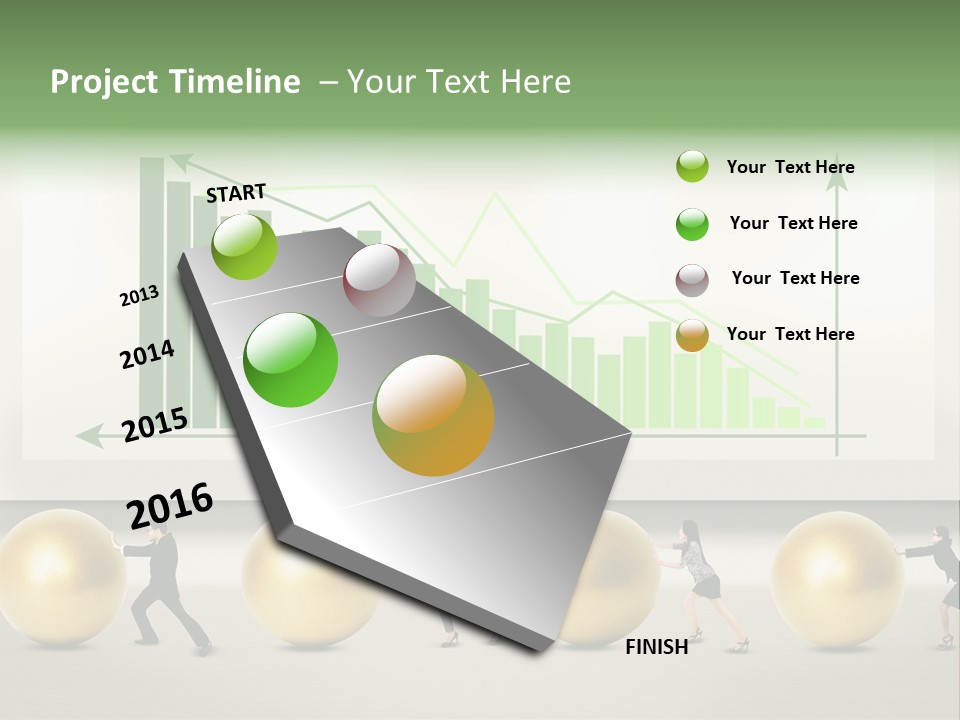 Project Timeline – Your Text Here

START

2013

2014

2015

2016

FINISH

Your Text Here

Your Text Here

Your Text Here

Your Text Here